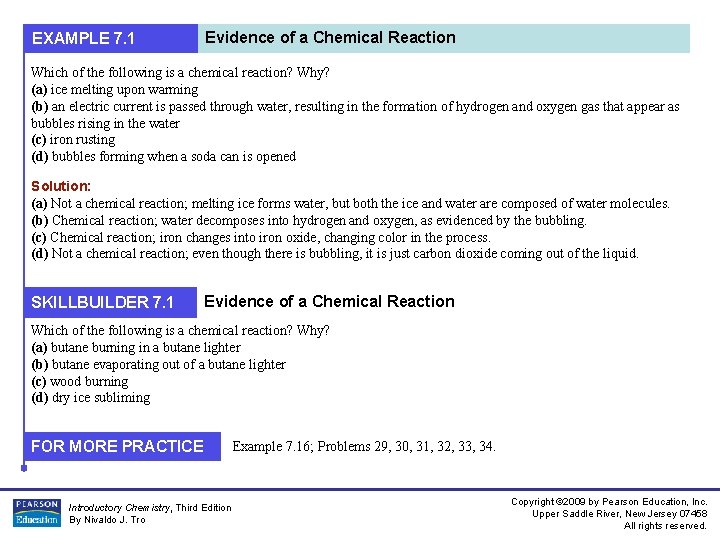 EXAMPLE 7.1 Evidence of a Chemical Reaction

Which of the following is a chemical reaction? Why?
(a) ice melting upon warming
(b) an electric current is passed through water, resulting in the formation of hydrogen and oxygen gas that appear as bubbles rising in the water
(c) iron rusting
(d) bubbles forming when a soda can is opened

Solution:
(a) Not a chemical reaction; melting ice forms water, but both the ice and water are composed of water molecules.
(b) Chemical reaction; water decomposes into hydrogen and oxygen, as evidenced by the bubbling.
(c) Chemical reaction; iron changes into iron oxide, changing color in the process.
(d) Not a chemical reaction; even though there is bubbling, it is just carbon dioxide coming out of the liquid.

SKILLBUILDER 7.1 Evidence of a Chemical Reaction

Which of the following is a chemical reaction? Why?
(a) butane burning in a butane lighter
(b) butane evaporating out of a butane lighter
(c) wood burning
(d) dry ice subliming

FOR MORE PRACTICE Example 7.16; Problems 29, 30, 31, 32, 33, 34.

PEARSON Education

Introductory Chemistry, Third Edition
By Nivaldo J. Tro

Copyright ©2009 by Pearson Education, Inc.
Upper Saddle River, New Jersey 07458
All rights reserved.